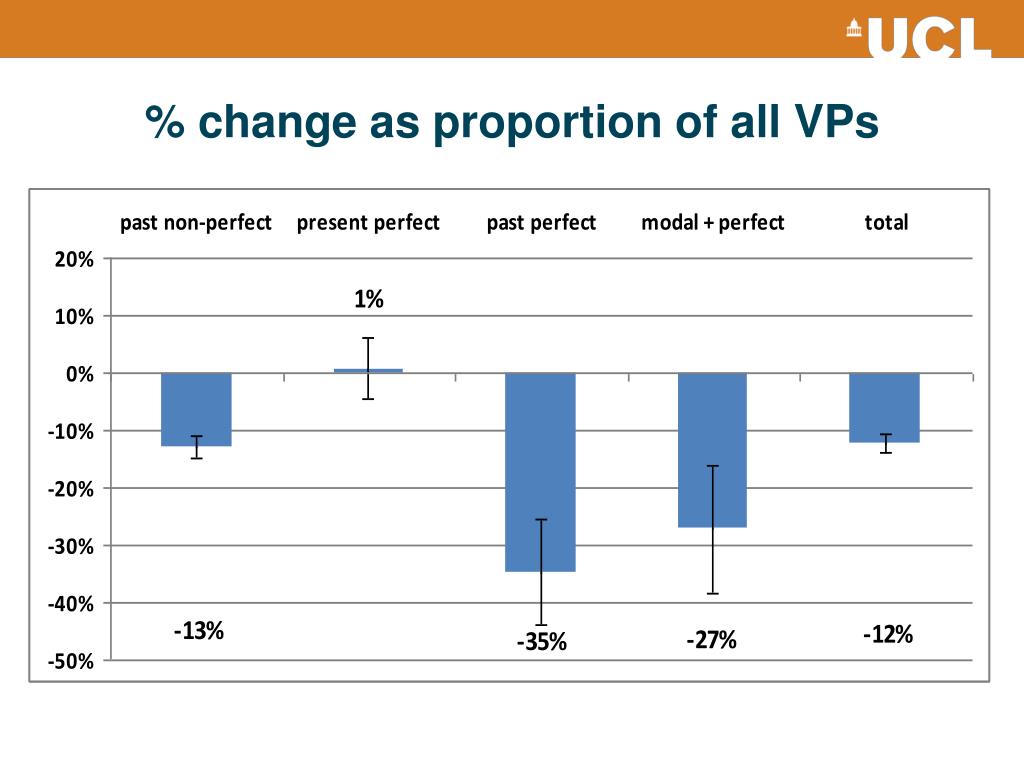 UCL

% change as proportion of all VPs

past non-perfect
present perfect
past perfect
modal + perfect
total

20%
10%
0%
-10%
-20%
-30%
-40%
-50%

1%
-13%
-35%
-27%
-12%